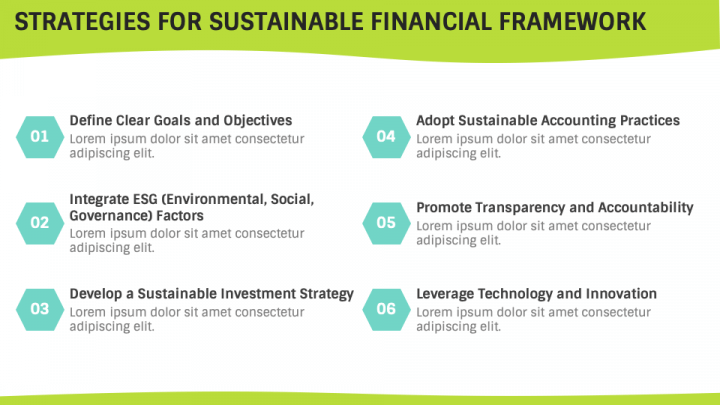 STRATEGIES FOR SUSTAINABLE FINANCIAL FRAMEWORK

01
Define Clear Goals and Objectives
Lorem ipsum dolor sit amet consectetur adipiscing elit.

02
Integrate ESG (Environmental, Social, Governance) Factors
Lorem ipsum dolor sit amet consectetur adipiscing elit.

03
Develop a Sustainable Investment Strategy
Lorem ipsum dolor sit amet consectetur adipiscing elit.

04
Adopt Sustainable Accounting Practices
Lorem ipsum dolor sit amet consectetur adipiscing elit.

05
Promote Transparency and Accountability
Lorem ipsum dolor sit amet consectetur adipiscing elit.

06
Leverage Technology and Innovation
Lorem ipsum dolor sit amet consectetur adipiscing elit.